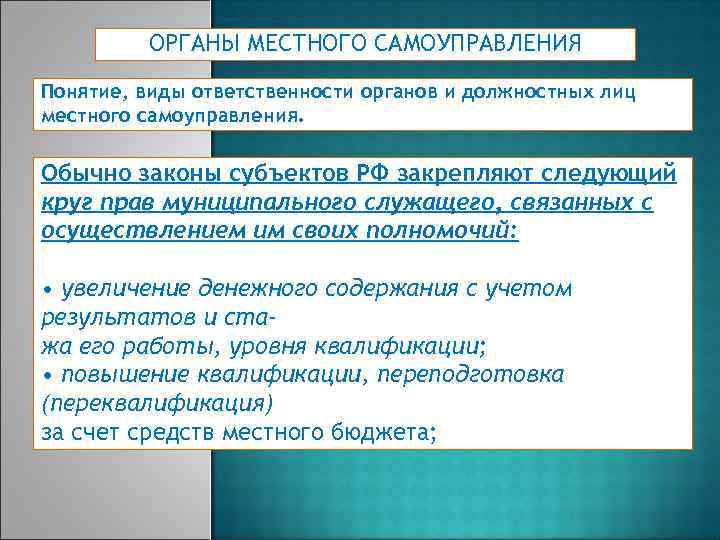 ОРГАНЫ МЕСТНОГО САМОУПРАВЛЕНИЯ

Понятие, виды ответственности органов и должностных лиц местного самоуправления.

Обычно законы субъектов РФ закрепляют следующий круг прав муниципального служащего, связанных с осуществлением им своих полномочий:

• увеличение денежного содержания с учетом результатов и стажа его работы, уровня квалификации;
• повышение квалификации, переподготовка (переквалификация) за счет средств местного бюджета;